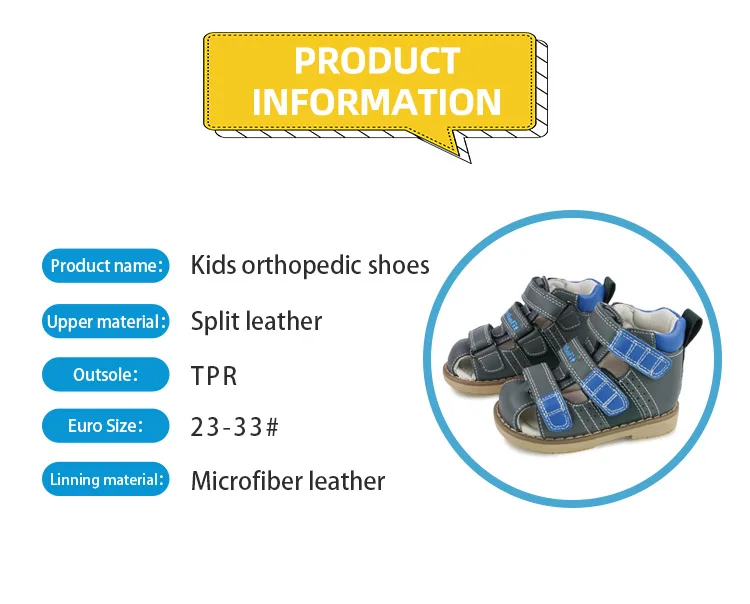 PRODUCT INFORMATION

Product name: Kids orthopedic shoes

Upper material: Split leather

Outsole: TPR

Euro Size: 23-33#

Linning material: Microfiber leather